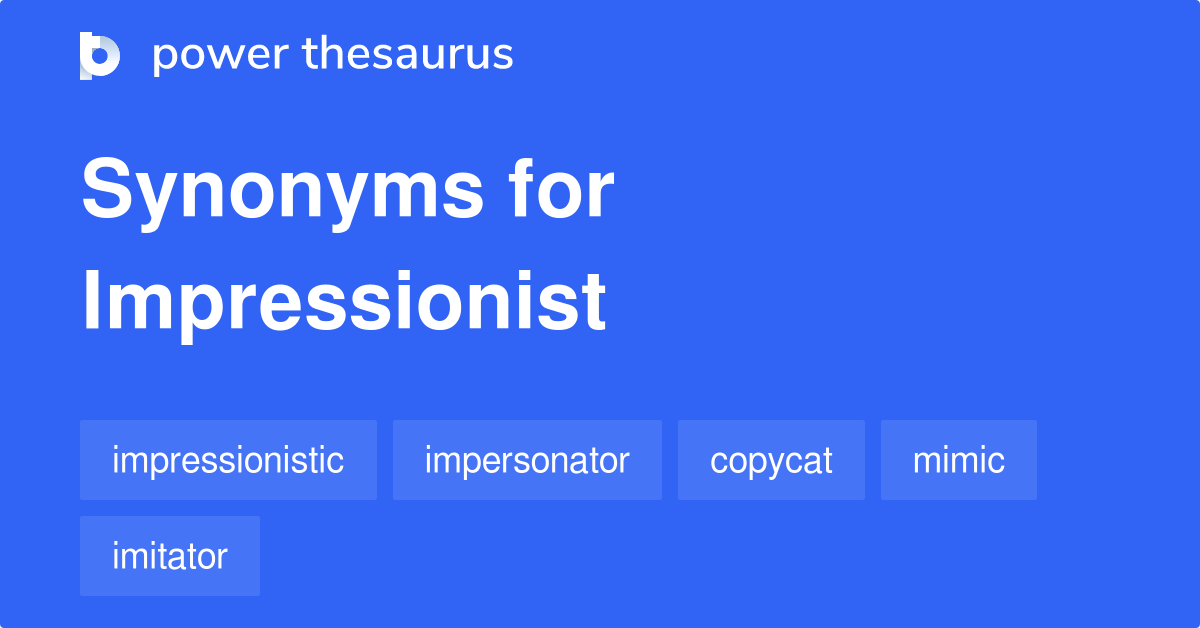 power thesaurus

Synonyms for Impressionist

impressionistic

impersonator

copycat

mimic

imitator